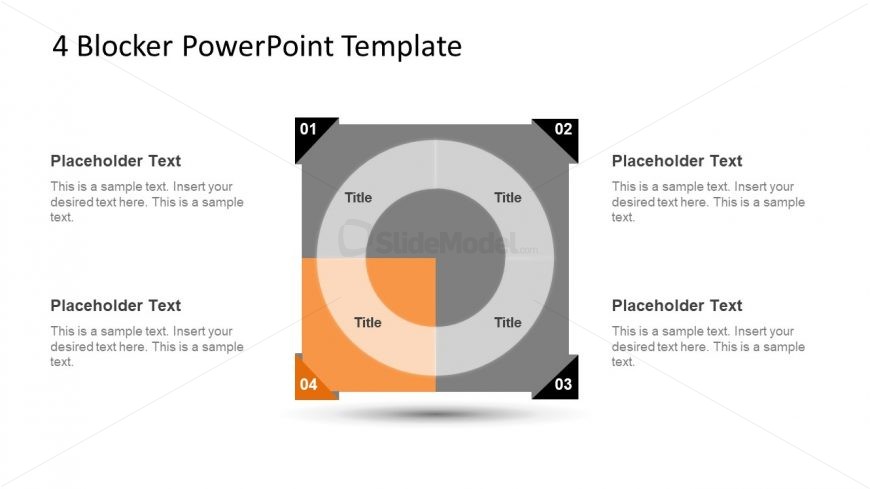 4 Blocker PowerPoint Template

Placeholder Text

This is a sample text. Insert your desired text here. This is a sample text.

Placeholder Text

This is a sample text. Insert your desired text here. This is a sample text.

01

02

Title

Title

SlideModel.com

Title

Title

04

03

Placeholder Text

This is a sample text. Insert your desired text here. This is a sample text.

Placeholder Text

This is a sample text. Insert your desired text here. This is a sample text.